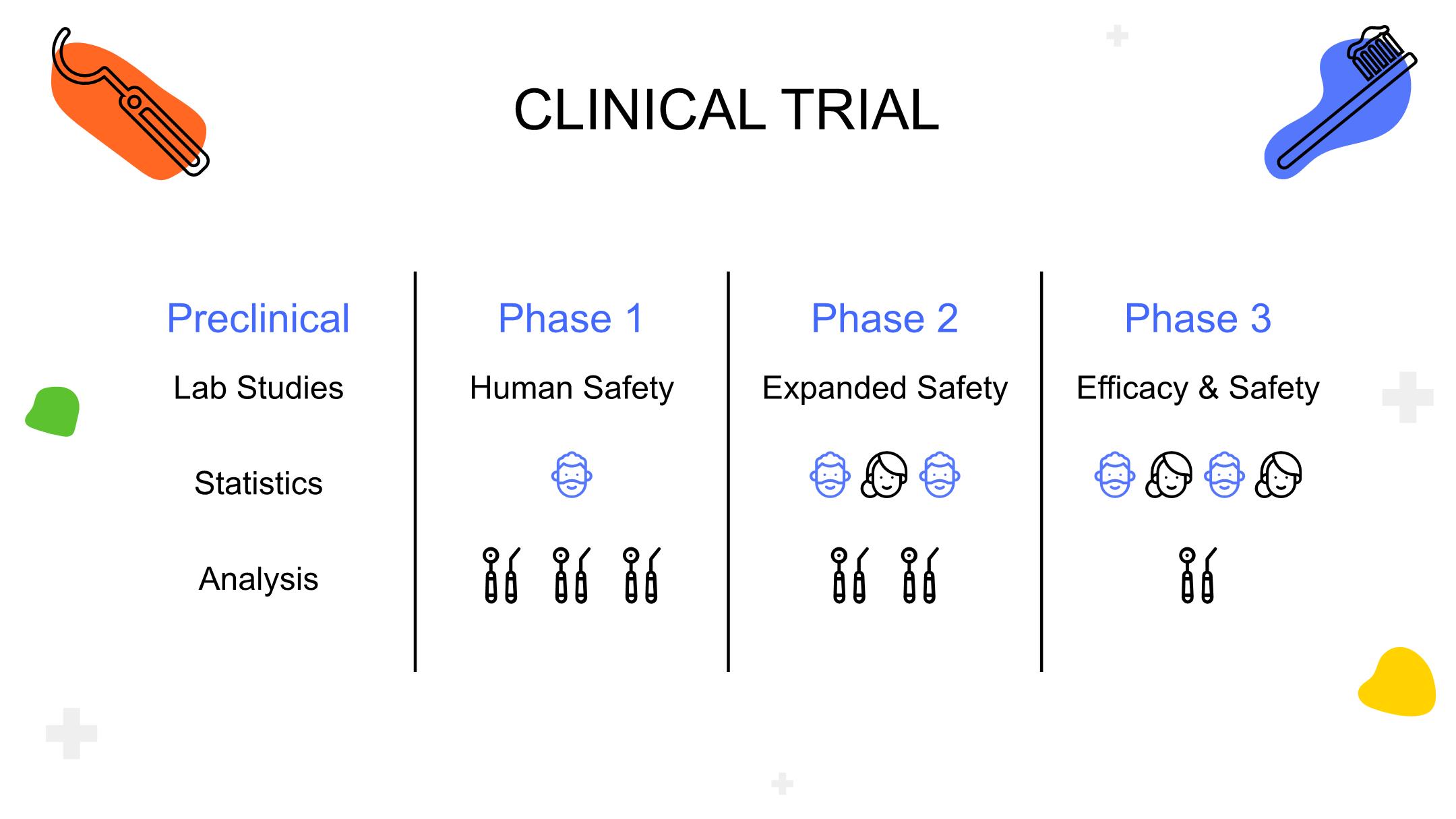 CLINICAL TRIAL

Preclinical

Lab Studies

Statistics

Analysis

Phase 1

Human Safety

Phase 2

Expanded Safety

Phase 3

Efficacy & Safety